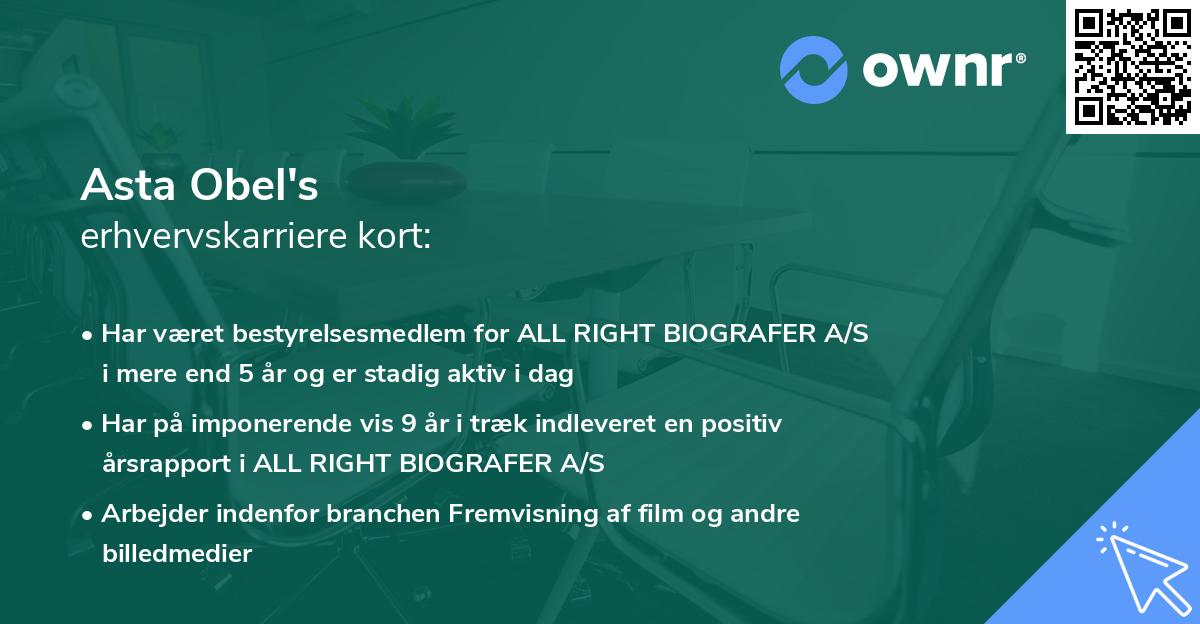 ownr®

Asta Obel's
erhvervskarriere kort:

• Har været bestyrelsesmedlem for ALL RIGHT BIOGRAFER A/S i mere end 5 år og er stadig aktiv i dag

• Har på imponerende vis 9 år i træk indleveret en positiv årsrapport i ALL RIGHT BIOGRAFER A/S

• Arbejder indenfor branchen Fremvisning af film og andre billedmedier